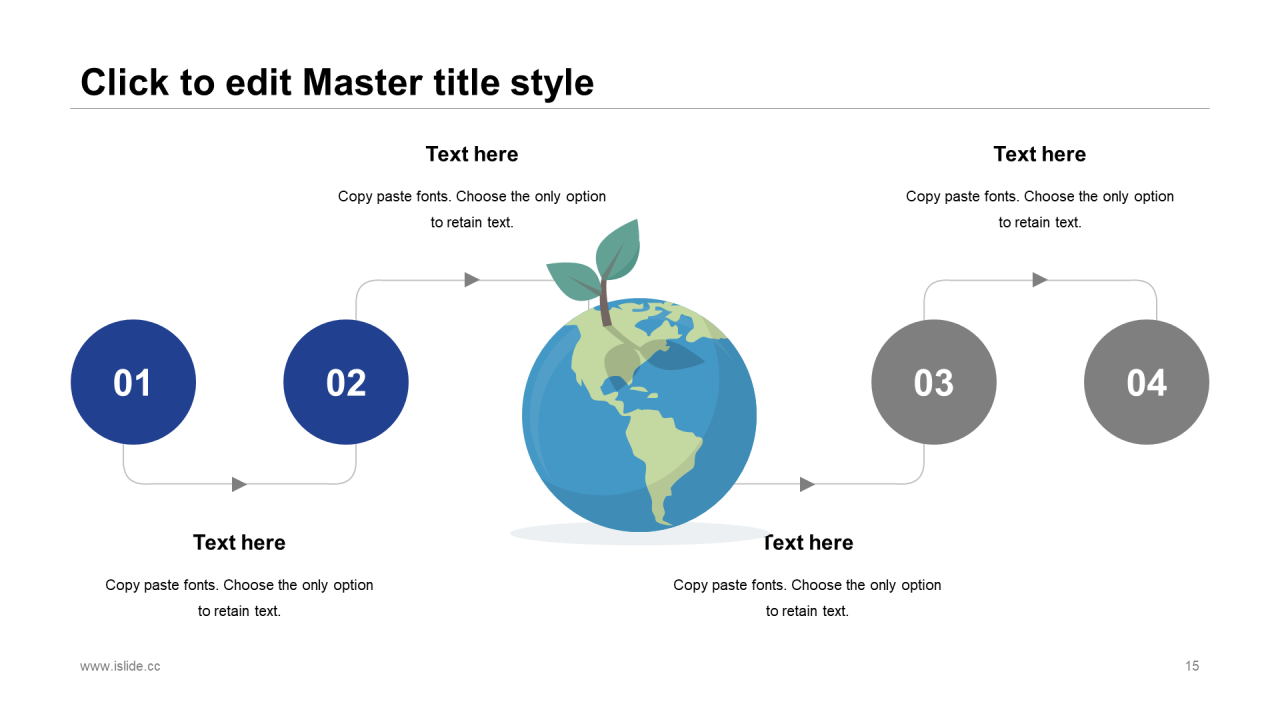 Click to edit Master title style

Text here

Copy paste fonts. Choose the only option to retain text.

Text here

Copy paste fonts. Choose the only option to retain text.

01

02

03

04

Text here

Copy paste fonts. Choose the only option to retain text.

Text here

Copy paste fonts. Choose the only option to retain text.

www.islide.cc

15